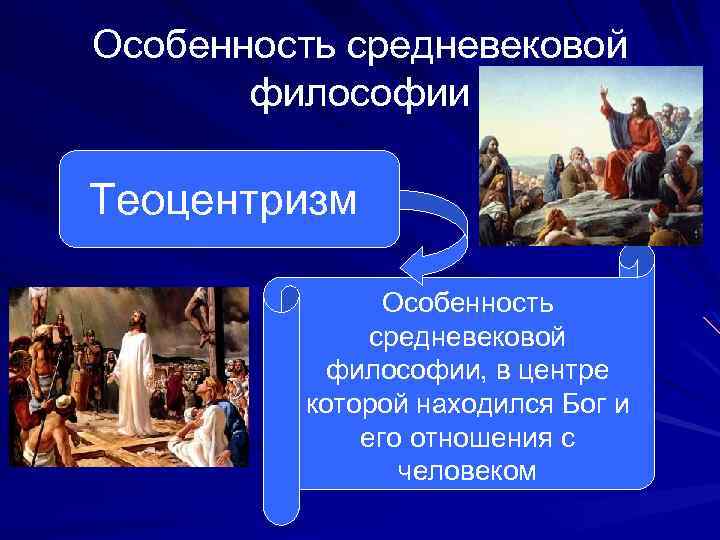 Особенность средневековой философии

Теоцентризм

Особенность средневековой философии, в центре которой находился Бог и его отношения с человеком